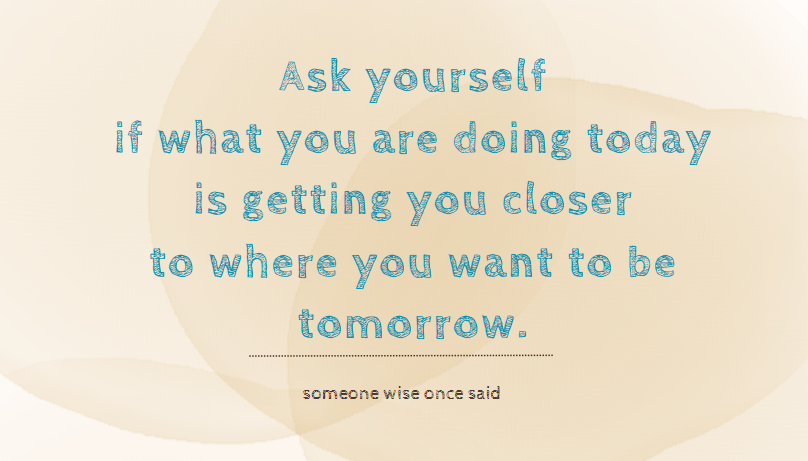 Ask yourself
if what you are doing today
is getting you closer
to where you want to be
tomorrow.

someone wise once said